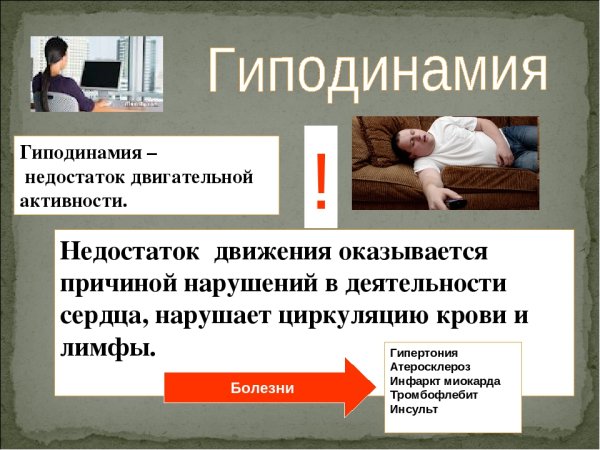 Гиподинамия

Гиподинамия – недостаток двигательной активности.

!

Недостаток движения оказывается причиной нарушений в деятельности сердца, нарушает циркуляцию крови и лимфы.

Болезни

Гипертония
Атеросклероз
Инфаркт миокарда
Тромбофлебит
Инсульт